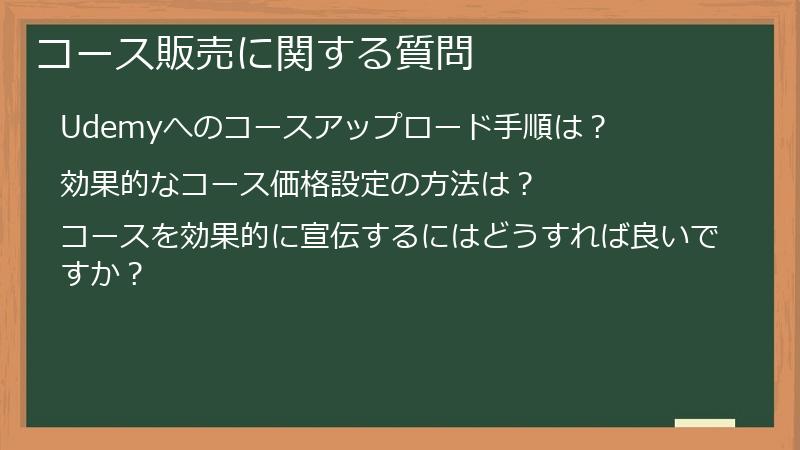 コース販売に関する質問

Udemyへのコースアップロード手順は？

効果的なコース価格設定の方法は？

コースを効果的に宣伝するにはどうすれば良いですか？